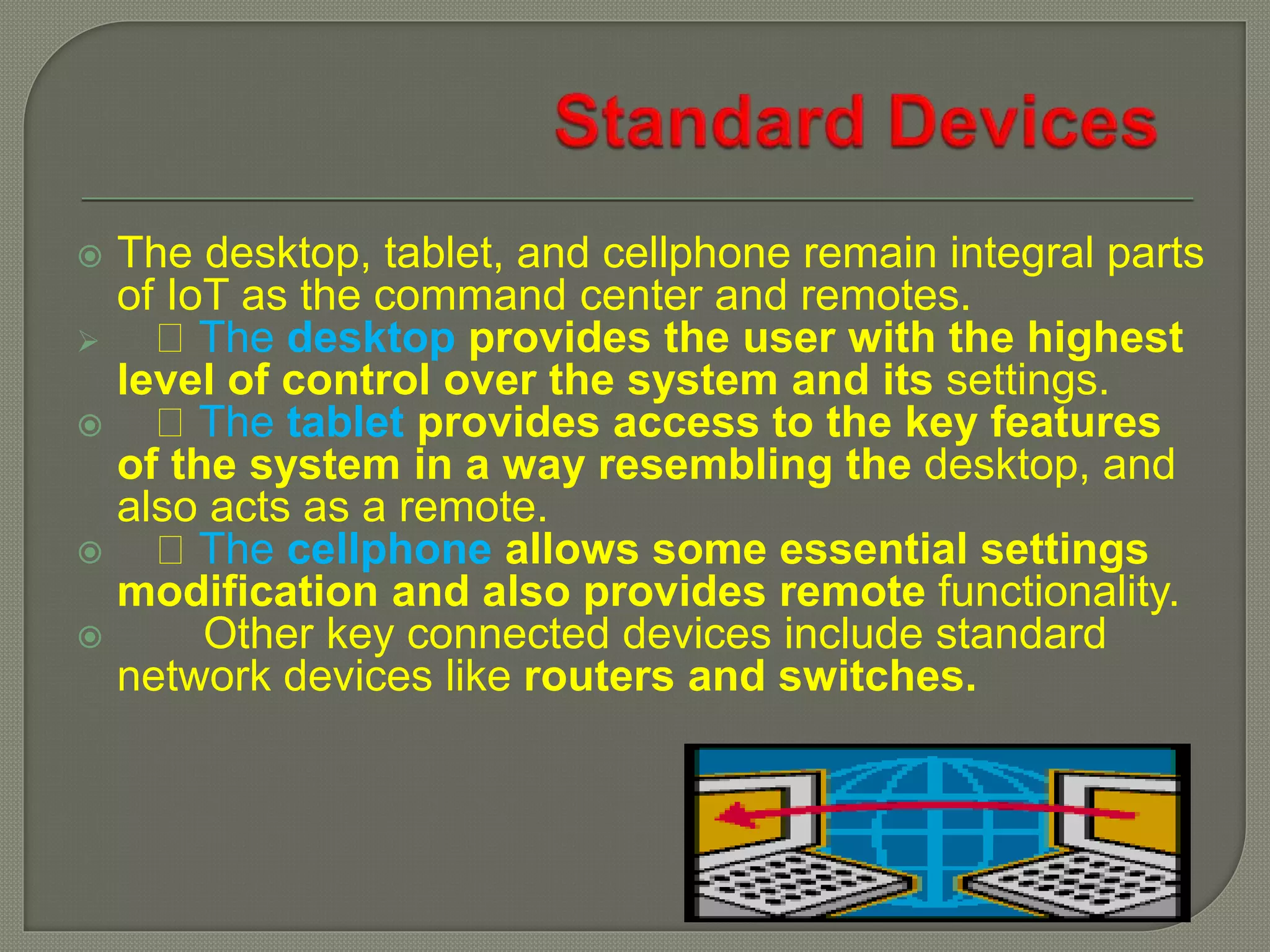 Standard Devices

The desktop, tablet, and cellphone remain integral parts of IoT as the command center and remotes.

 The desktop provides the user with the highest level of control over the system and its settings.

 The tablet provides access to the key features of the system in a way resembling the desktop, and also acts as a remote.

 The cellphone allows some essential settings modification and also provides remote functionality.

Other key connected devices include standard network devices like routers and switches.